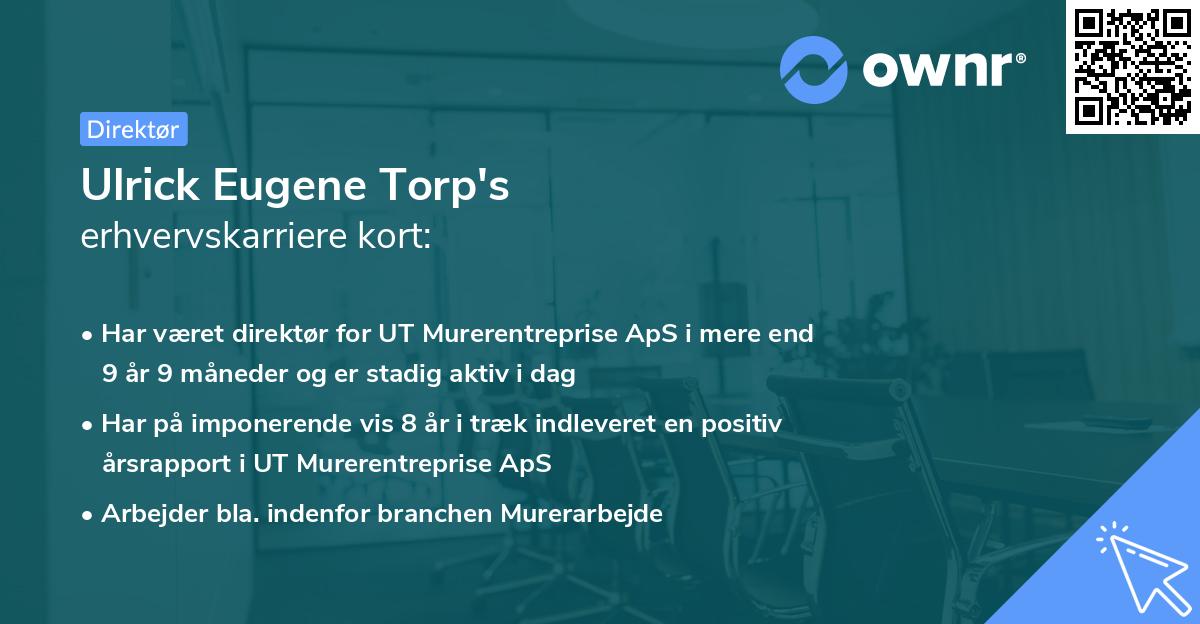 ownr®

Direktør

Ulrick Eugene Torp's
erhvervskarriere kort:

• Har været direktør for UT Murerentreprise ApS i mere end 9 år 9 måneder og er stadig aktiv i dag
• Har på imponerende vis 8 år i træk indleveret en positiv årsrapport i UT Murerentreprise ApS
• Arbejder bla. indenfor branchen Murerarbejde